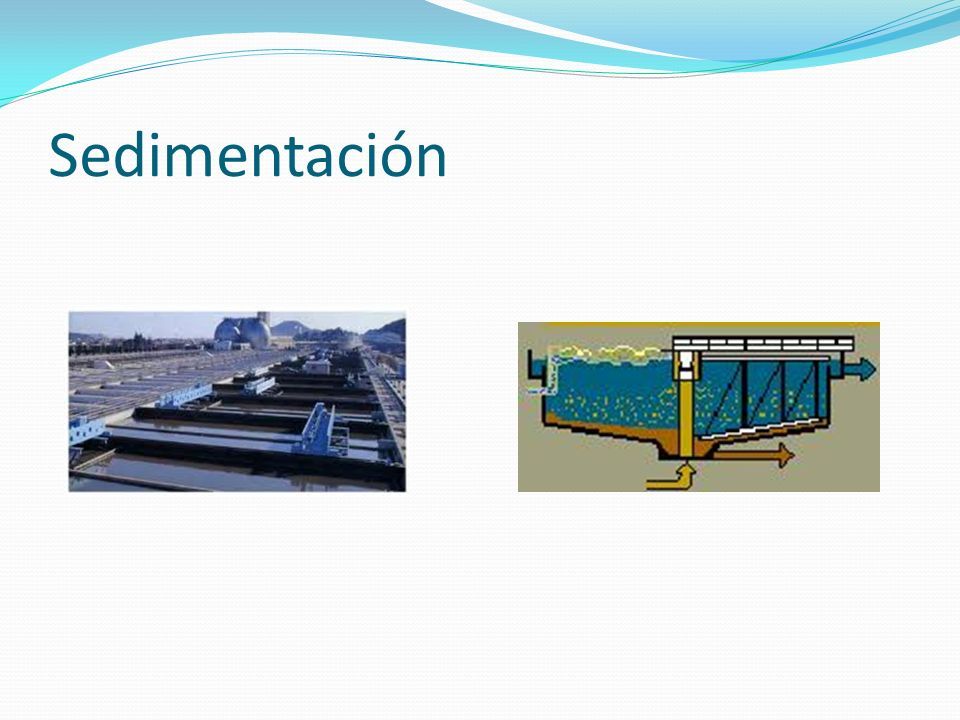 Sedimentación